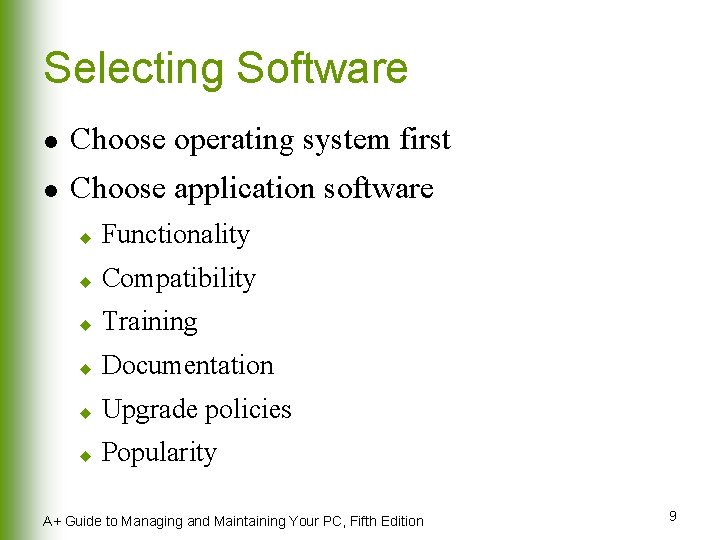 Selecting Software

- Choose operating system first
- Choose application software
  - Functionality
  - Compatibility
  - Training
  - Documentation
  - Upgrade policies
  - Popularity

A+ Guide to Managing and Maintaining Your PC, Fifth Edition

9